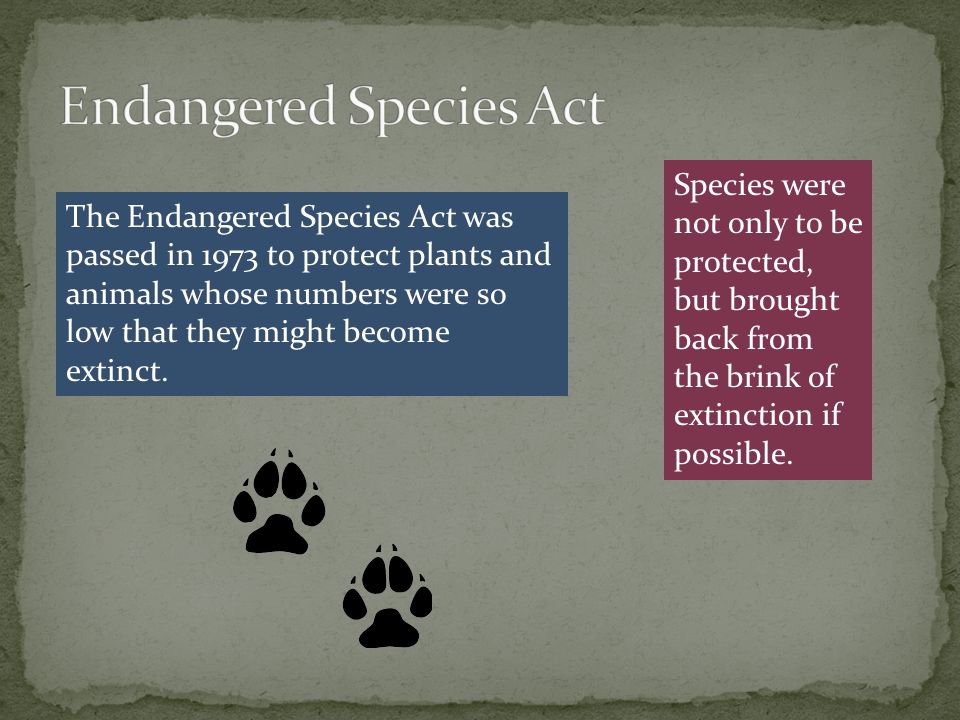 Endangered Species Act

The Endangered Species Act was passed in 1973 to protect plants and animals whose numbers were so low that they might become extinct.

Species were not only to be protected, but brought back from the brink of extinction if possible.